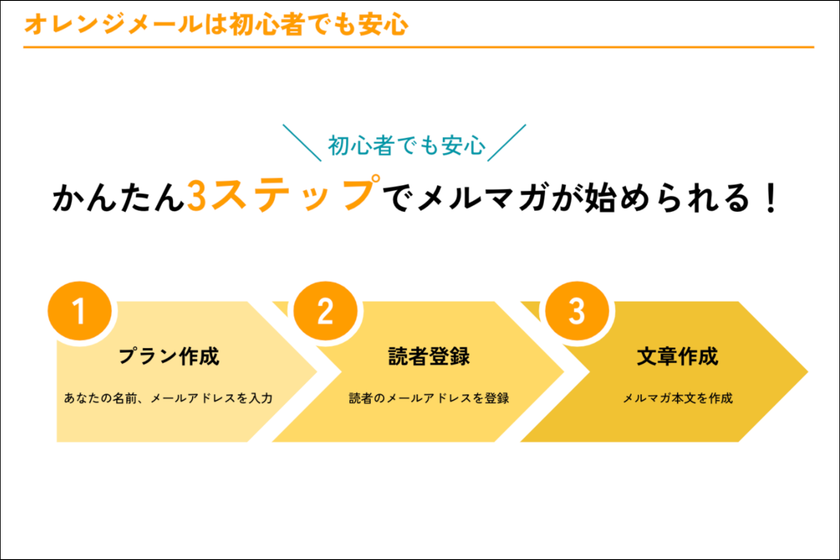 オレンジメールは初心者でも安心

初心者でも安心

かんたん3ステップでメルマガが始められる！

1
プラン作成
あなたの名前、メールアドレスを入力

2
読者登録
読者のメールアドレスを登録

3
文章作成
メルマガ本文を作成